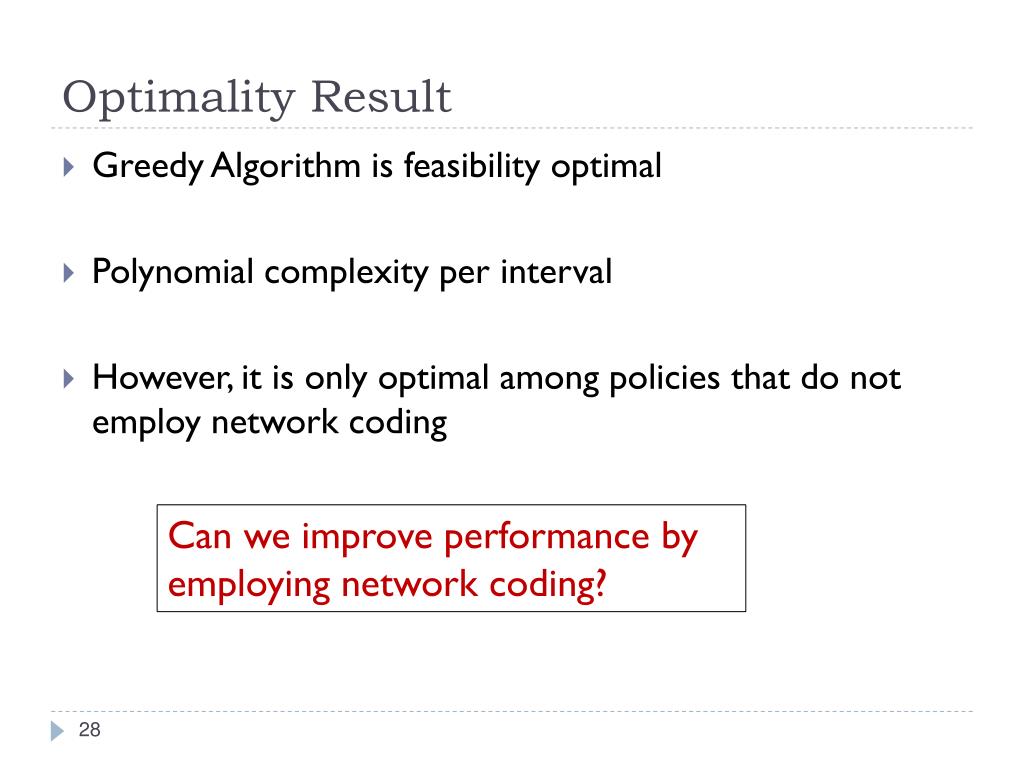 Optimality Result

Greedy Algorithm is feasibility optimal

Polynomial complexity per interval

However, it is only optimal among policies that do not employ network coding

Can we improve performance by employing network coding?

28